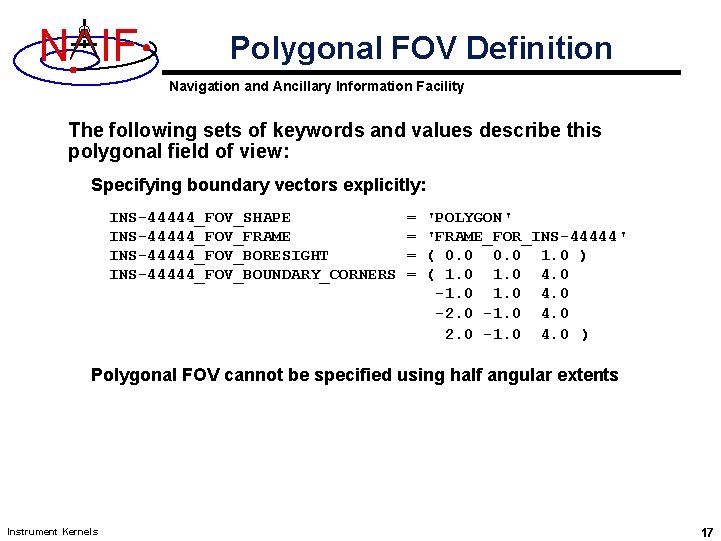 NAIF

Polygonal FOV Definition

Navigation and Ancillary Information Facility

The following sets of keywords and values describe this polygonal field of view:

Specifying boundary vectors explicitly:

INS-44444_FOV_SHAPE = 'POLYGON'
INS-44444_FOV_FRAME = 'FRAME_FOR_INS-44444'
INS-44444_FOV_BORESIGHT = ( 0.0 0.0 1.0 )
INS-44444_FOV_BOUNDARY_CORNERS = ( 1.0 1.0 4.0
-1.0 1.0 4.0
-2.0 -1.0 4.0
2.0 -1.0 4.0 )

Polygonal FOV cannot be specified using half angular extents

Instrument Kernels

17